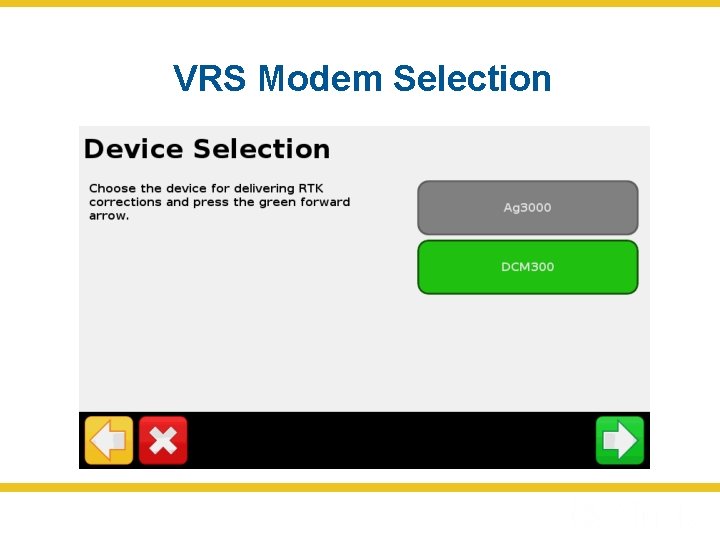 VRS Modem Selection

Device Selection

Choose the device for delivering RTK corrections and press the green forward arrow.

Ag3000

DCM300